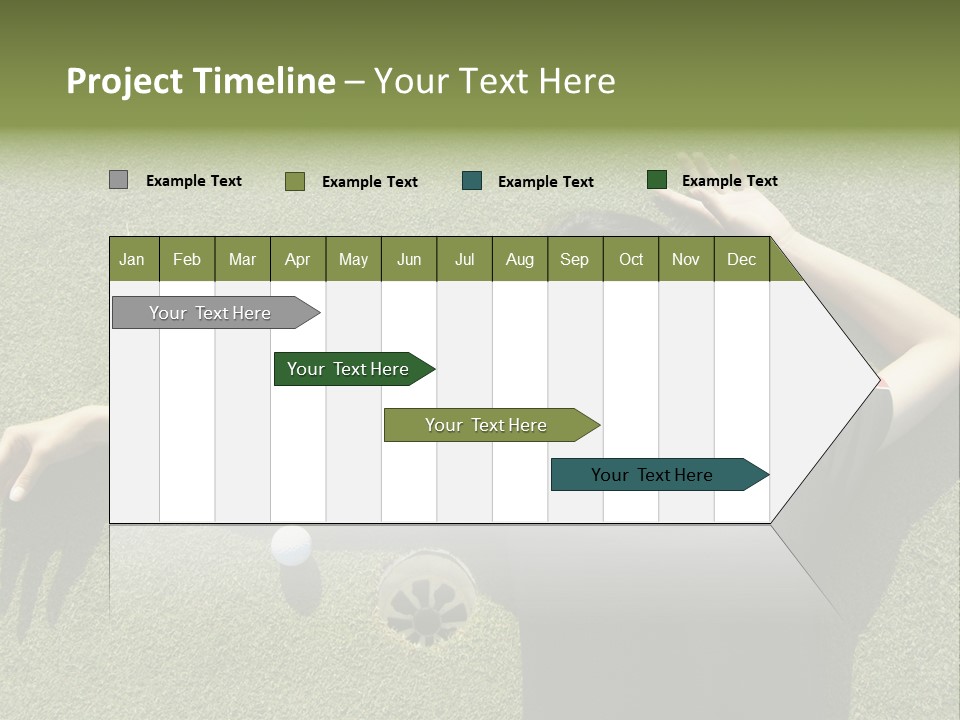 Project Timeline – Your Text Here

Example Text
Example Text
Example Text
Example Text

| Jan | Feb | Mar | Apr | May | Jun | Jul | Aug | Sep | Oct | Nov | Dec |
|---|---|---|---|---|---|---|---|---|---|---|---|

Your Text Here

Your Text Here

Your Text Here

Your Text Here